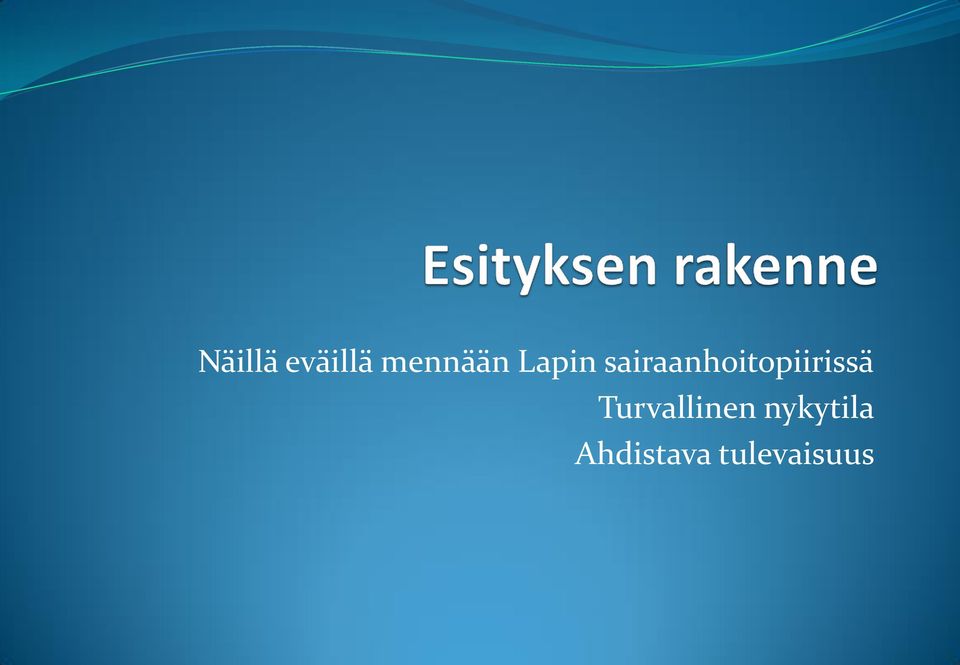 Esityksen rakenne

Näillä eväillä mennään Lapin sairaanhoitopiirissä
Turvallinen nykytila
Ahdistava tulevaisuus